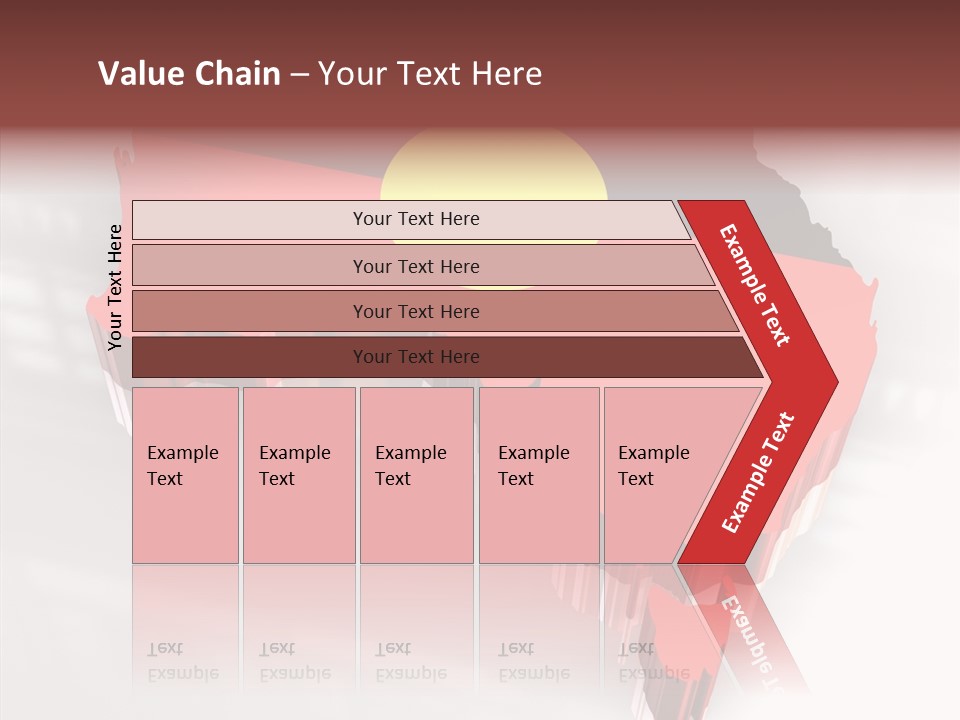 Value Chain – Your Text Here

Your Text Here

Your Text Here

Your Text Here

Your Text Here

Your Text Here

Example Text

Example Text

Example Text

Example Text

Example Text

Example Text

Example Text